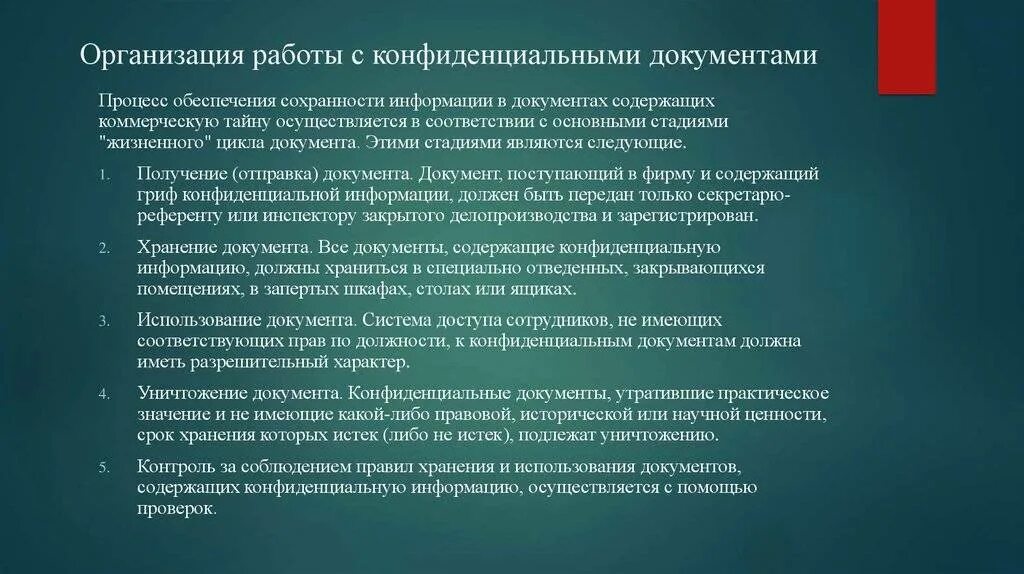 Организация работы с конфиденциальными документами

Процесс обеспечения сохранности информации в документах содержащих коммерческую тайну осуществляется в соответствии с основными стадиями "жизненного" цикла документа. Этими стадиями являются следующие.

1. Получение (отправка) документа. Документ, поступающий в фирму и содержащий гриф конфиденциальной информации, должен быть передан только секретарю-референту или инспектору закрытого делопроизводства и зарегистрирован.

2. Хранение документа. Все документы, содержащие конфиденциальную информацию, должны храниться в специально отведенных, закрывающихся помещениях, в запертых шкафах, столах или ящиках.

3. Использование документа. Система доступа сотрудников, не имеющих соответствующих прав по должности, к конфиденциальным документам должна иметь разрешительный характер.

4. Уничтожение документа. Конфиденциальные документы, утратившие практическое значение и не имеющие какой-либо правовой, исторической или научной ценности, срок хранения которых истек (либо не истек), подлежат уничтожению.

5. Контроль за соблюдением правил хранения и использования документов, содержащих конфиденциальную информацию, осуществляется с помощью проверок.